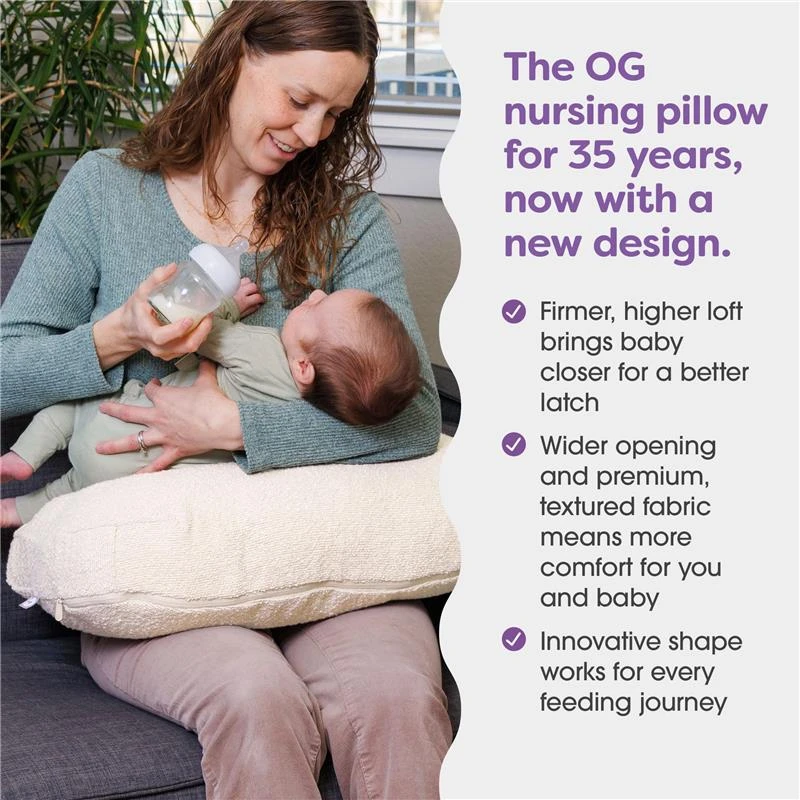 The OG nursing pillow for 35 years, now with a new design.

Firmer, higher loft brings baby closer for a better latch

Wider opening and premium, textured fabric means more comfort for you and baby

Innovative shape works for every feeding journey